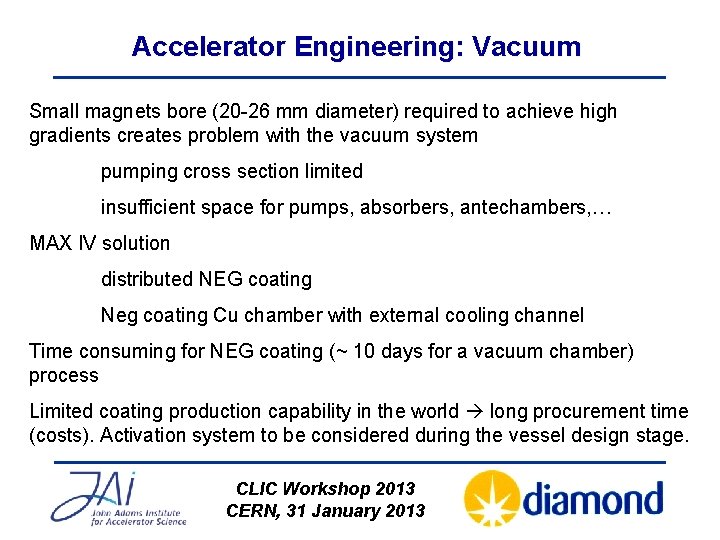 Accelerator Engineering: Vacuum

Small magnets bore (20-26 mm diameter) required to achieve high gradients creates problem with the vacuum system

pumping cross section limited

insufficient space for pumps, absorbers, antechambers,…

MAX IV solution

distributed NEG coating

Neg coating Cu chamber with external cooling channel

Time consuming for NEG coating (~ 10 days for a vacuum chamber) process

Limited coating production capability in the world → long procurement time (costs). Activation system to be considered during the vessel design stage.

JAI
John Adams Institute for Accelerator Science

CLIC Workshop 2013
CERN, 31 January 2013

diamond